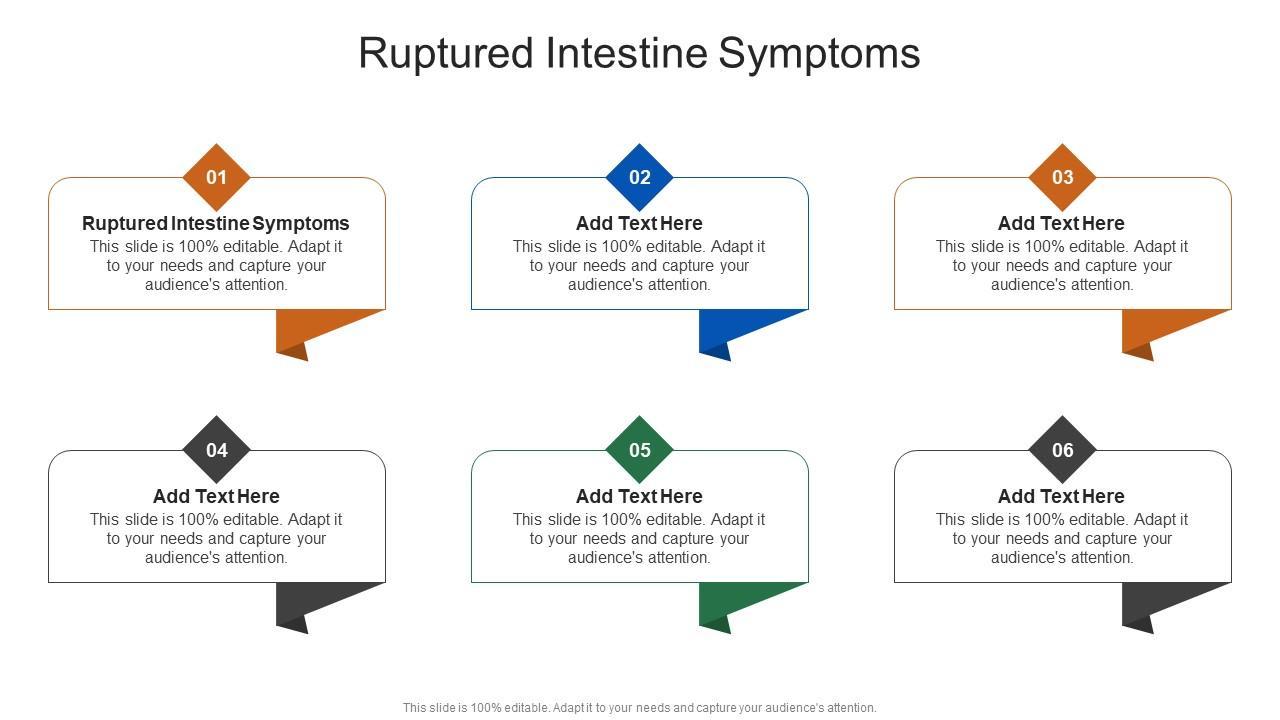 Ruptured Intestine Symptoms

01
Ruptured Intestine Symptoms
This slide is 100% editable. Adapt it to your needs and capture your audience's attention.

02
Add Text Here
This slide is 100% editable. Adapt it to your needs and capture your audience's attention.

03
Add Text Here
This slide is 100% editable. Adapt it to your needs and capture your audience's attention.

04
Add Text Here
This slide is 100% editable. Adapt it to your needs and capture your audience's attention.

05
Add Text Here
This slide is 100% editable. Adapt it to your needs and capture your audience's attention.

06
Add Text Here
This slide is 100% editable. Adapt it to your needs and capture your audience's attention.

This slide is 100% editable. Adapt it to your needs and capture your audience's attention.